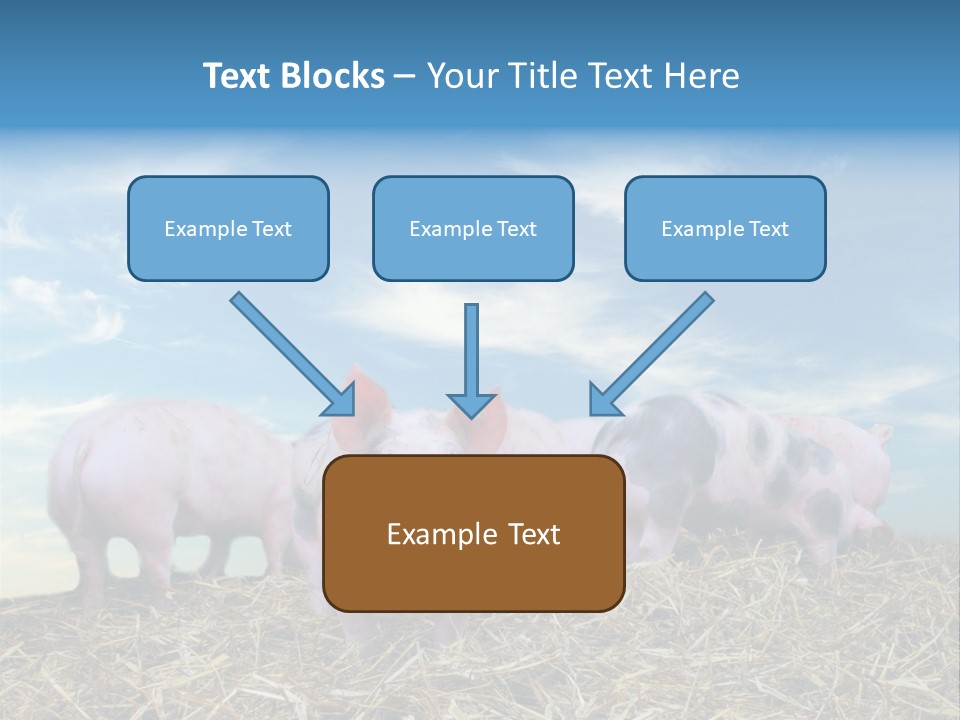 Text Blocks – Your Title Text Here

Example Text

Example Text

Example Text

Example Text